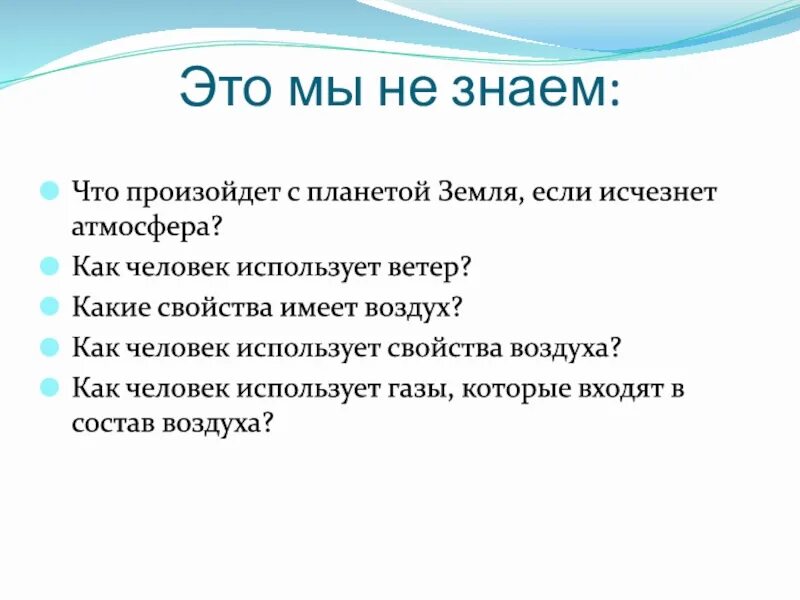 Это мы не знаем:

Что произойдет с планетой Земля, если исчезнет атмосфера?

Как человек использует ветер?

Какие свойства имеет воздух?

Как человек использует свойства воздуха?

Как человек использует газы, которые входят в состав воздуха?